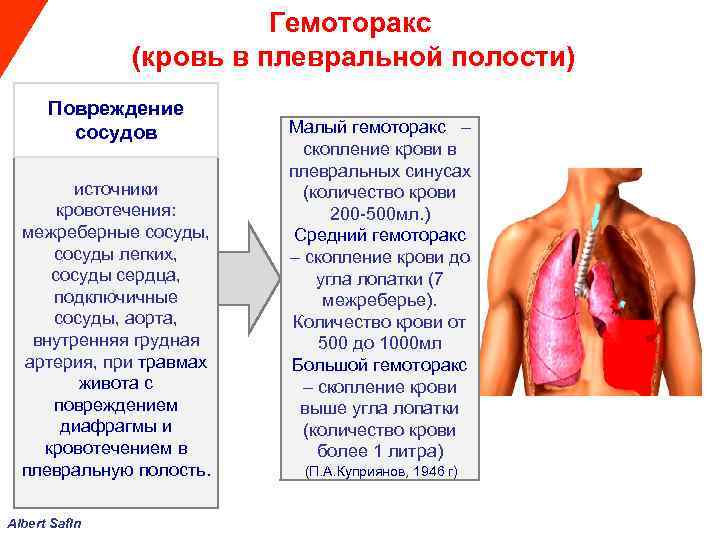 Гемоторакс
(кровь в плевральной полости)

Повреждение сосудов

источники кровотечения: межреберные сосуды, сосуды легких, сосуды сердца, подключичные сосуды, аорта, внутренняя грудная артерия, при травмах живота с повреждением диафрагмы и кровотечением в плевральную полость.

Малый гемоторакс – скопление крови в плевральных синусах (количество крови 200-500мл.)
Средний гемоторакс – скопление крови до угла лопатки (7 межреберье). Количество крови от 500 до 1000мл
Большой гемоторакс – скопление крови выше угла лопатки (количество крови более 1 литра)
(П.А.Куприянов, 1946 г)

Albert Safin